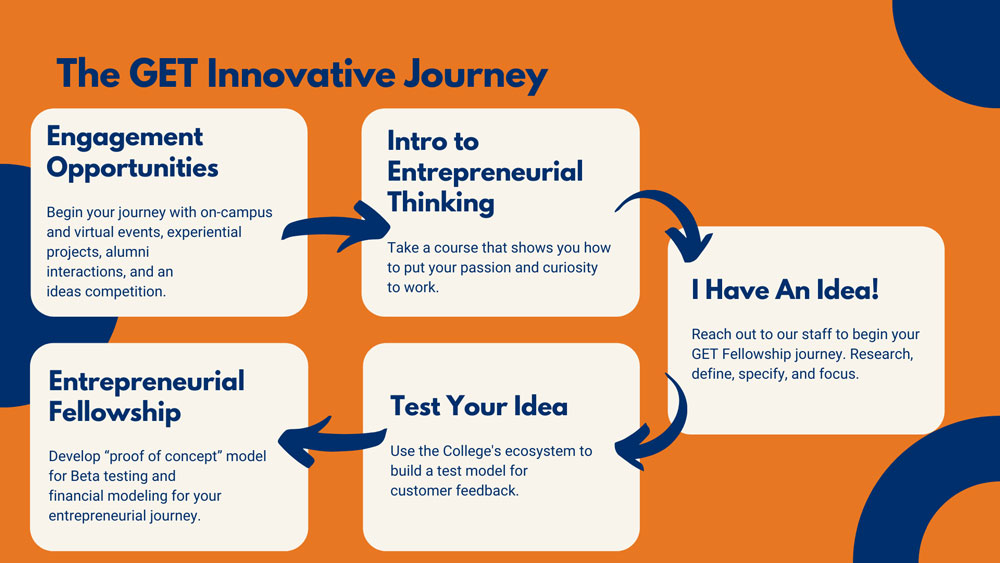 The GET Innovative Journey

Engagement Opportunities

Begin your journey with on-campus and virtual events, experiential projects, alumni interactions, and an ideas competition.

Intro to Entrepreneurial Thinking

Take a course that shows you how to put your passion and curiosity to work.

I Have An Idea!

Reach out to our staff to begin your GET Fellowship journey. Research, define, specify, and focus.

Test Your Idea

Use the College's ecosystem to build a test model for customer feedback.

Entrepreneurial Fellowship

Develop "proof of concept" model for Beta testing and financial modeling for your entrepreneurial journey.